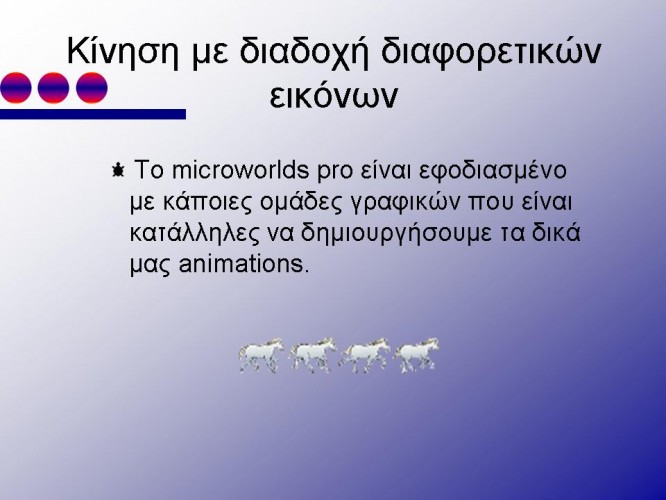 Κίνηση με διαδοχή διαφορετικών εικόνων

Το microworlds pro είναι εφοδιασμένο με κάποιες ομάδες γραφικών που είναι κατάλληλες να δημιουργήσουμε τα δικά μας animations.